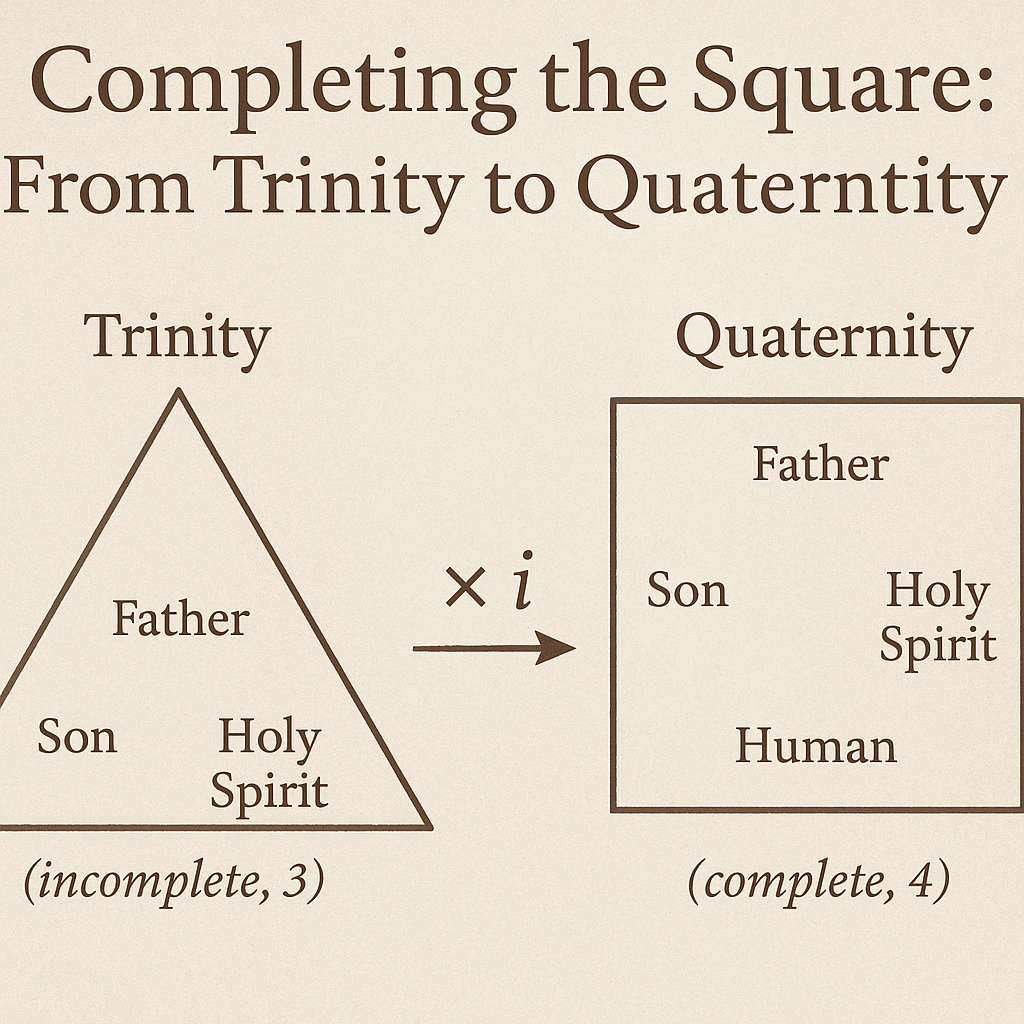 Completing the Square:
From Trinity to Quaterntity

Trinity

Father

Son

Holy Spirit

(incomplete, 3)

$\times i$

Quaternity

Father

Son

Holy Spirit

Human

(complete, 4)